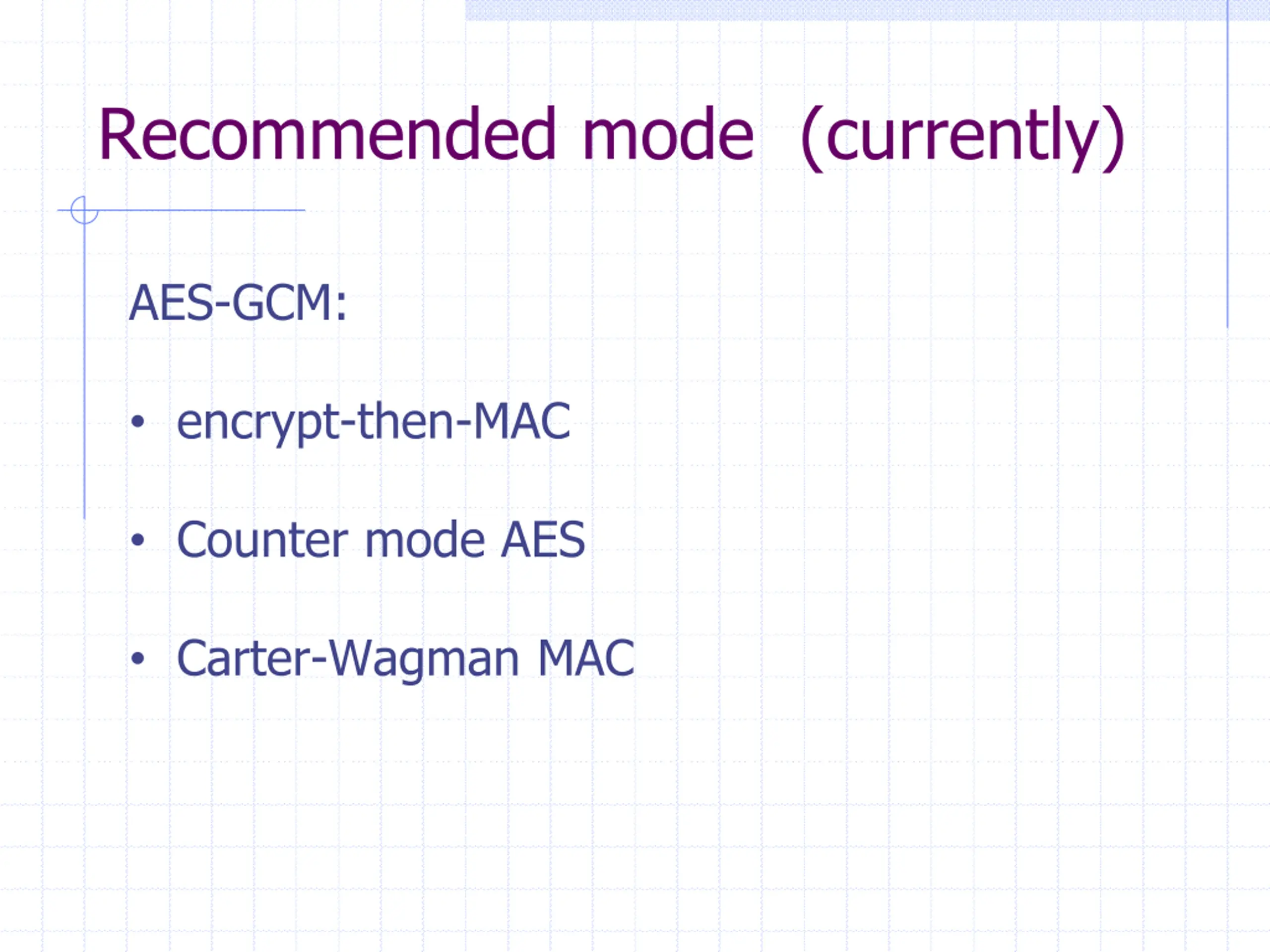 Recommended mode (currently)

AES-GCM:

• encrypt-then-MAC

• Counter mode AES

• Carter-Wagman MAC